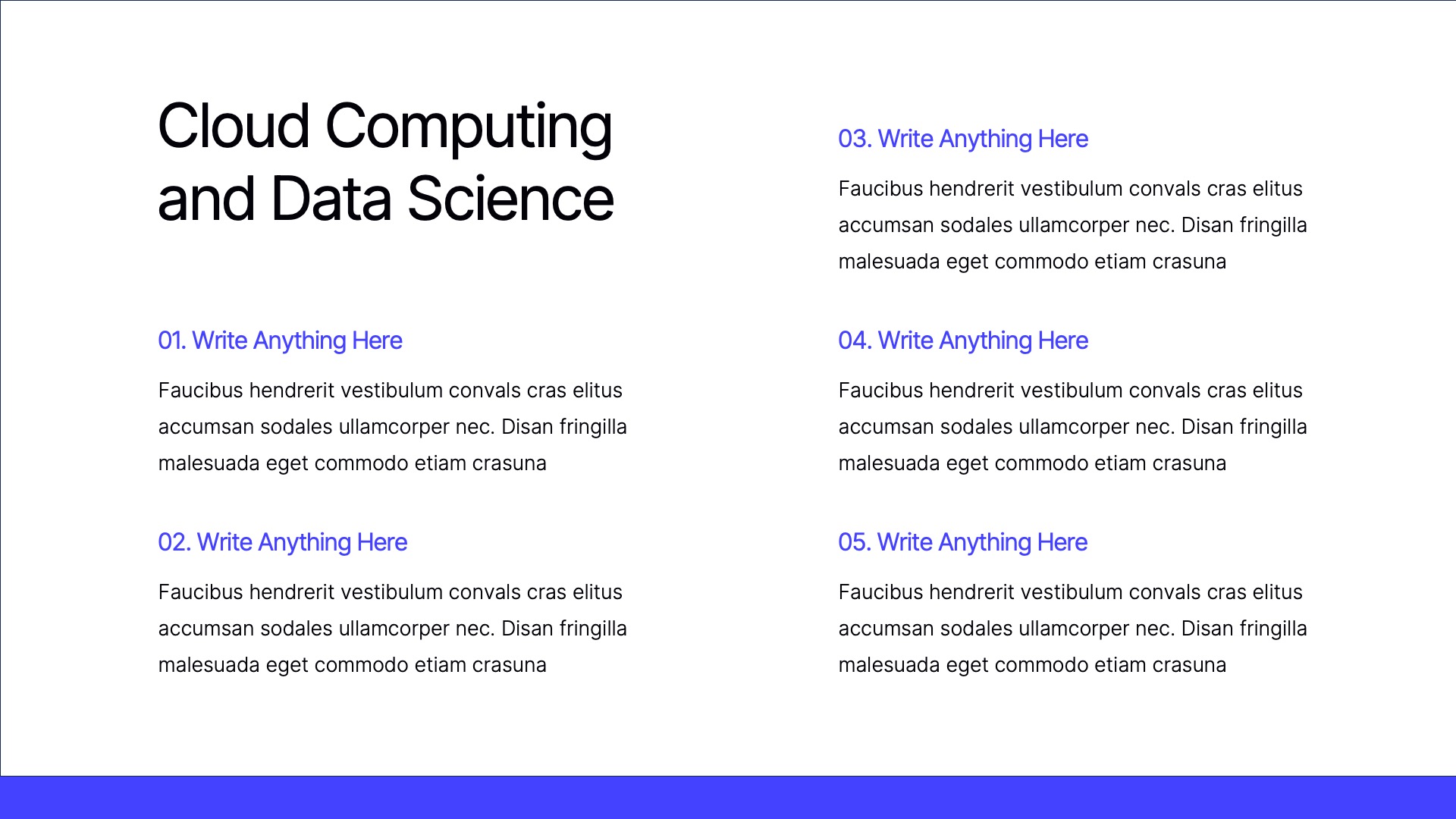 Cloud Computing and Data Science

01. Write Anything Here

Faucibus hendrerit vestibulum convals cras elitus accumsan sodales ullamcorper nec. Disan fringilla malesuada eget commodo etiam crasuna

02. Write Anything Here

Faucibus hendrerit vestibulum convals cras elitus accumsan sodales ullamcorper nec. Disan fringilla malesuada eget commodo etiam crasuna

03. Write Anything Here

Faucibus hendrerit vestibulum convals cras elitus accumsan sodales ullamcorper nec. Disan fringilla malesuada eget commodo etiam crasuna

04. Write Anything Here

Faucibus hendrerit vestibulum convals cras elitus accumsan sodales ullamcorper nec. Disan fringilla malesuada eget commodo etiam crasuna

05. Write Anything Here

Faucibus hendrerit vestibulum convals cras elitus accumsan sodales ullamcorper nec. Disan fringilla malesuada eget commodo etiam crasuna